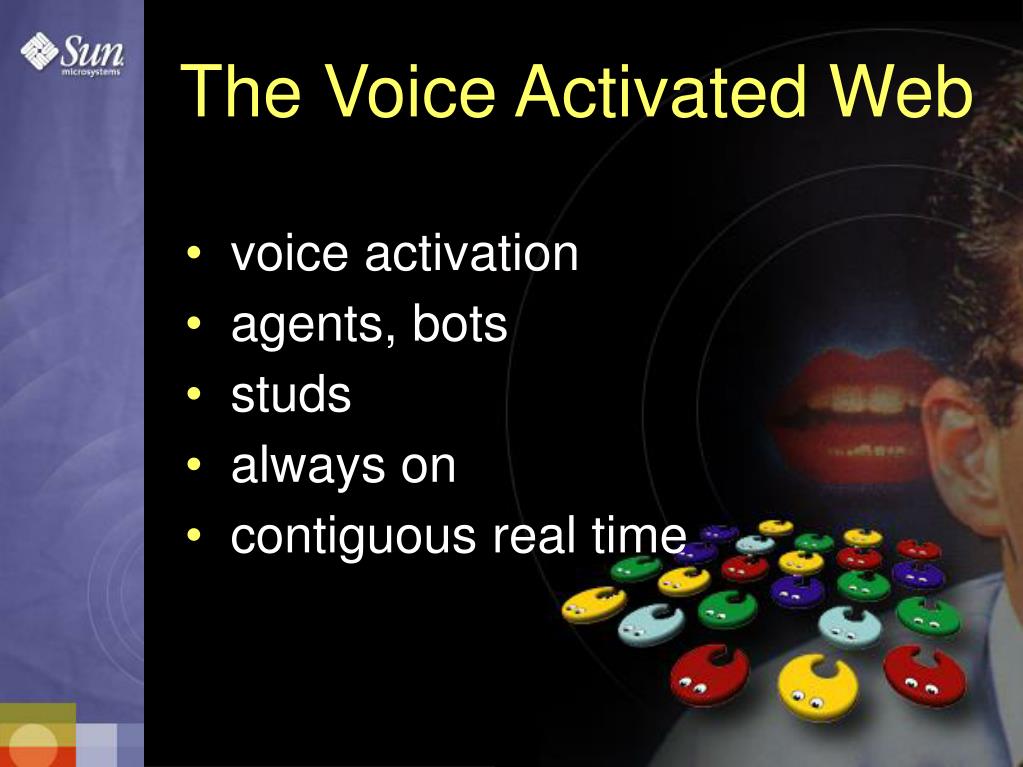 Sun microsystems

The Voice Activated Web

• voice activation
• agents, bots
• studs
• always on
• contiguous real time